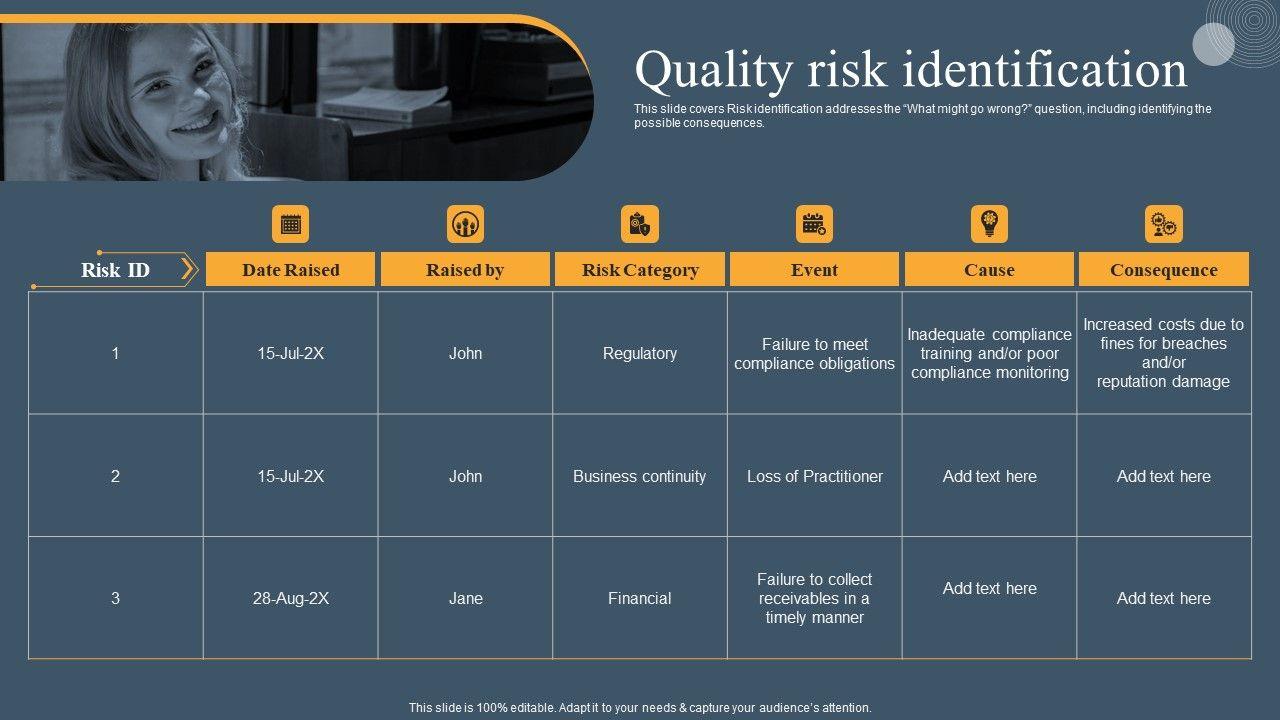 Quality risk identification

This slide covers Risk identification addresses the "What might go wrong?" question, including identifying the possible consequences.

| Risk ID | Date Raised | Raised by | Risk Category | Event | Cause | Consequence |
|---|---|---|---|---|---|---|
| 1 | 15-Jul-2X | John | Regulatory | Failure to meet compliance obligations | Inadequate compliance training and/or poor compliance monitoring | Increased costs due to fines for breaches and/or reputation damage |
| 2 | 15-Jul-2X | John | Business continuity | Loss of Practitioner | Add text here | Add text here |
| 3 | 28-Aug-2X | Jane | Financial | Failure to collect receivables in a timely manner | Add text here | Add text here |

This slide is 100% editable. Adapt it to your needs & capture your audience's attention.